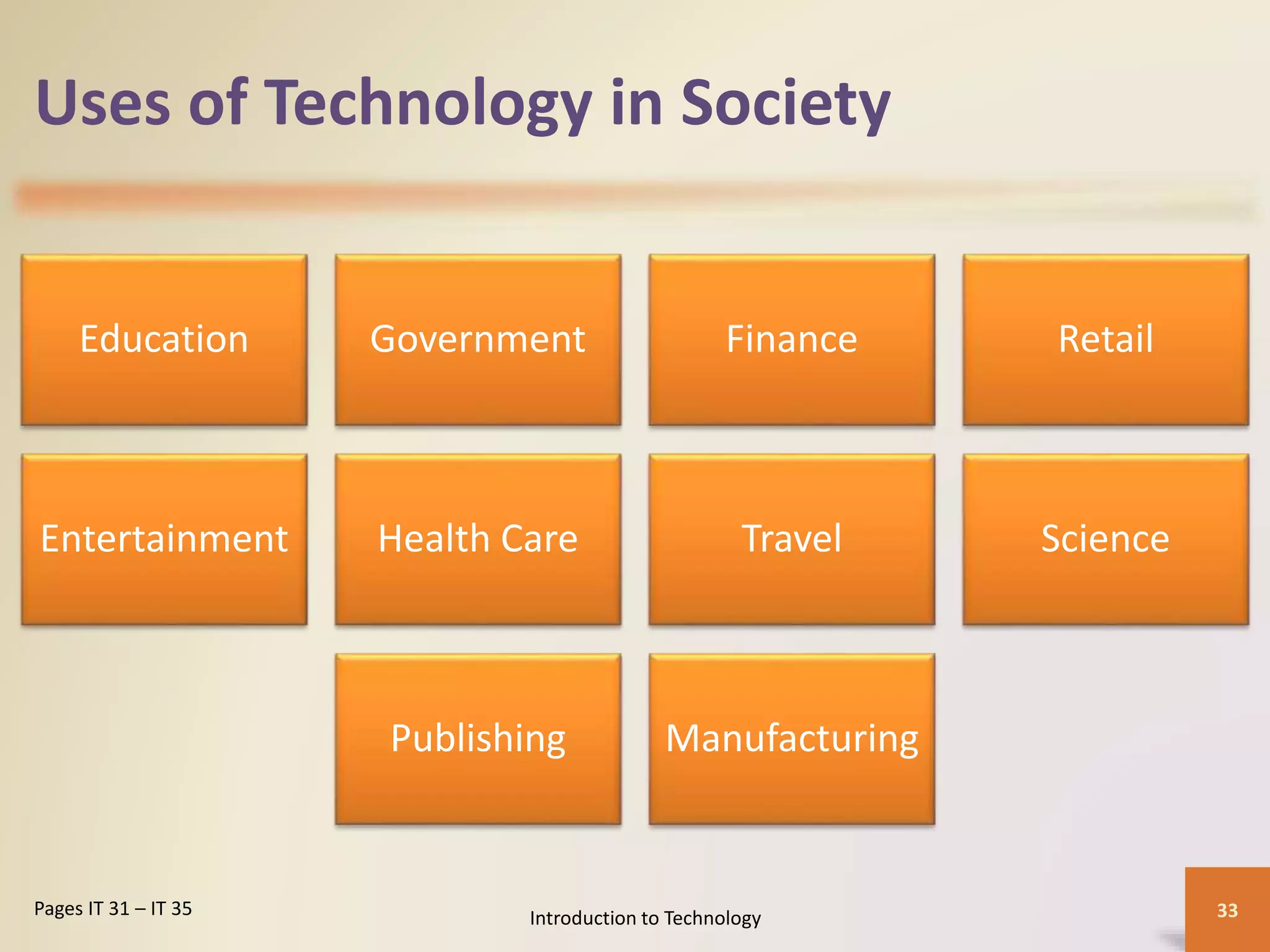 Uses of Technology in Society

Education

Government

Finance

Retail

Entertainment

Health Care

Travel

Science

Publishing

Manufacturing

Pages IT 31 – IT 35

Introduction to Technology

33